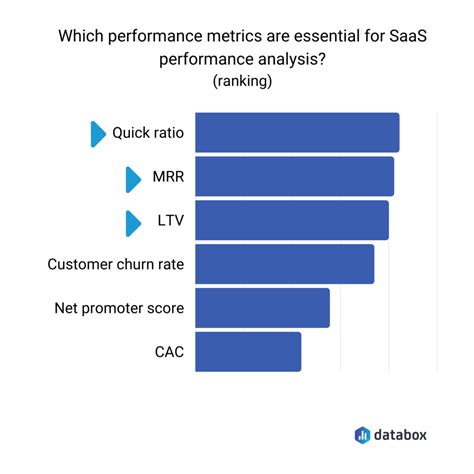 Which performance metrics are essential for SaaS performance analysis?
(ranking)

Quick ratio
MRR
LTV
Customer churn rate
Net promoter score
CAC

databox